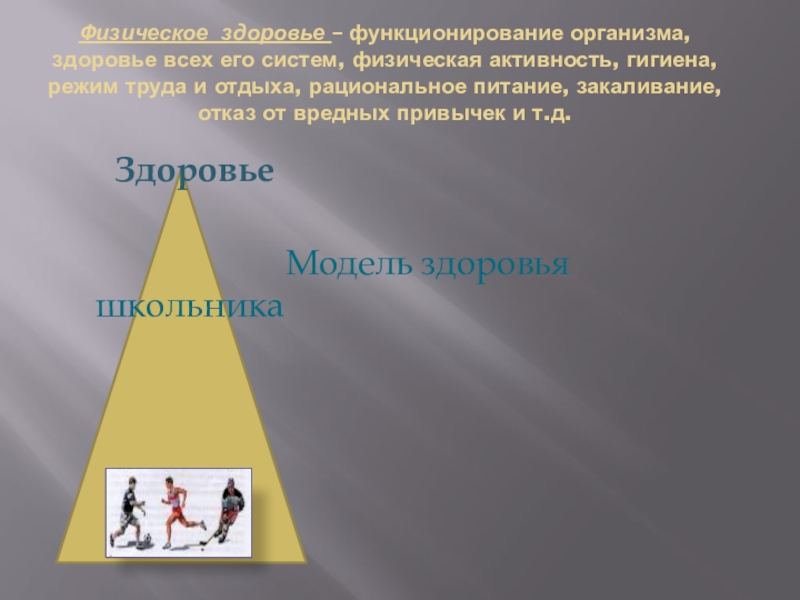 Физическое здоровье – функционирование организма, здоровье всех его систем, физическая активность, гигиена, режим труда и отдыха, рациональное питание, закаливание, отказ от вредных привычек и т.д.

Здоровье

Модель здоровья школьника